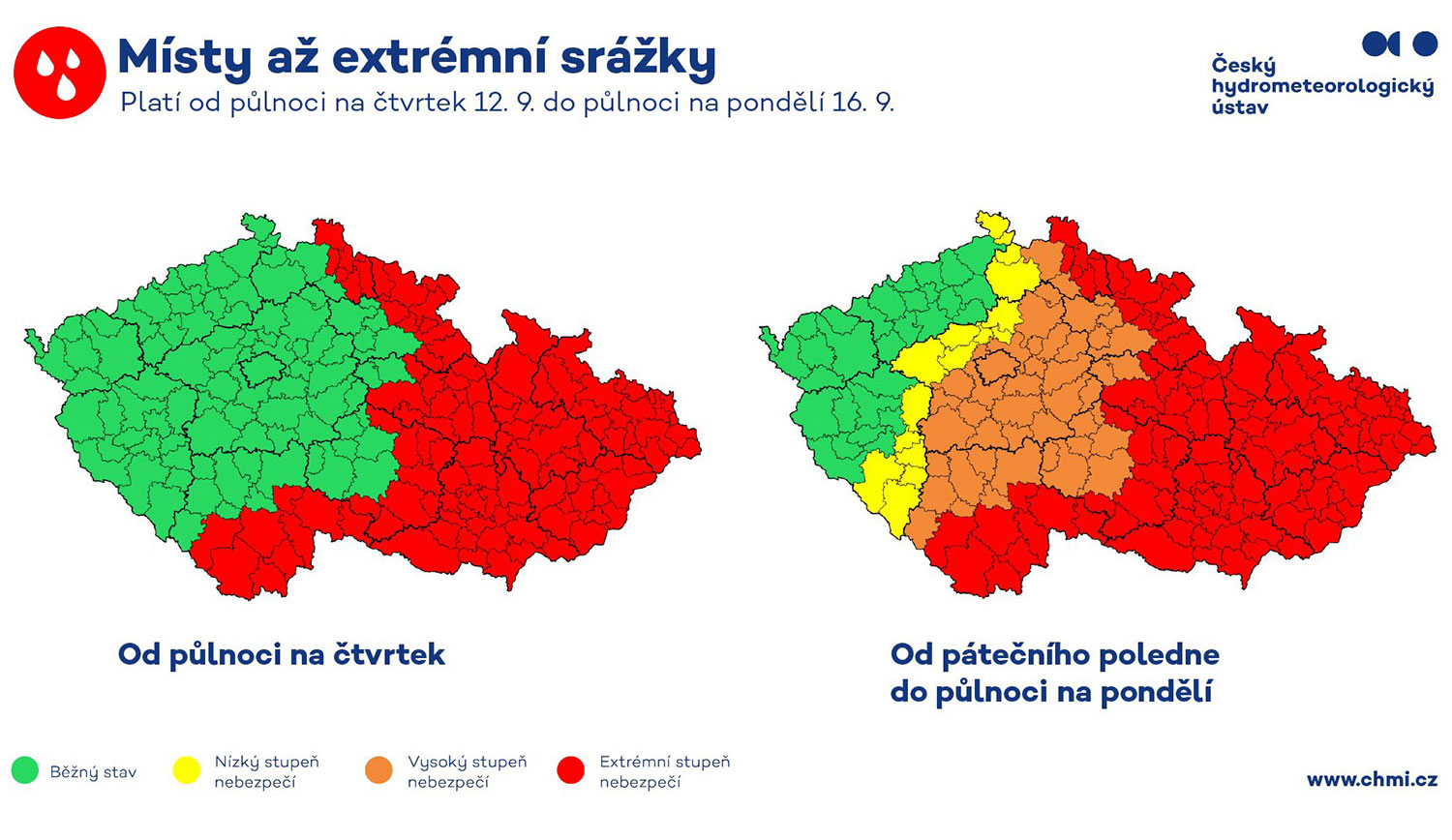 Místy až extrémní srážky
Platí od půlnoci na čtvrtek 12. 9. do půlnoci na pondělí 16. 9.

Český hydrometeorologický ústav

Od půlnoci na čtvrtek

Od pátečního poledne do půlnoci na pondělí

Běžný stav

Nízký stupeň nebezpečí

Vysoký stupeň nebezpečí

Extrémní stupeň nebezpečí

www.chmi.cz